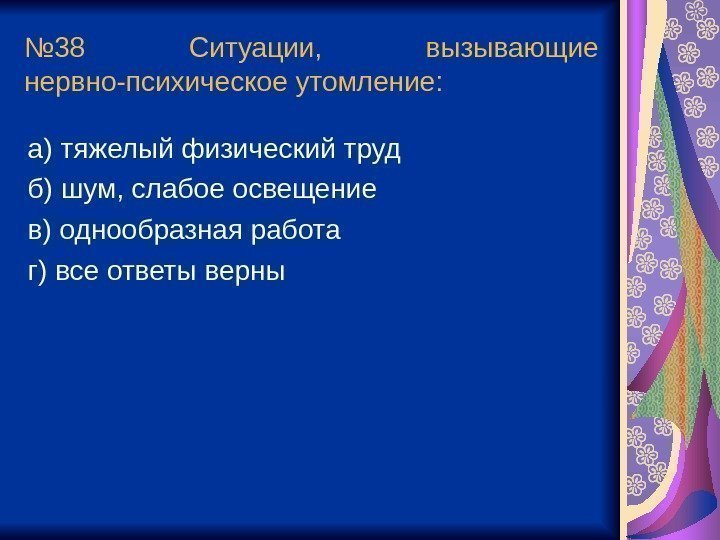 №38 Ситуации, вызывающие нервно-психическое утомление:

а) тяжелый физический труд
б) шум, слабое освещение
в) однообразная работа
г) все ответы верны